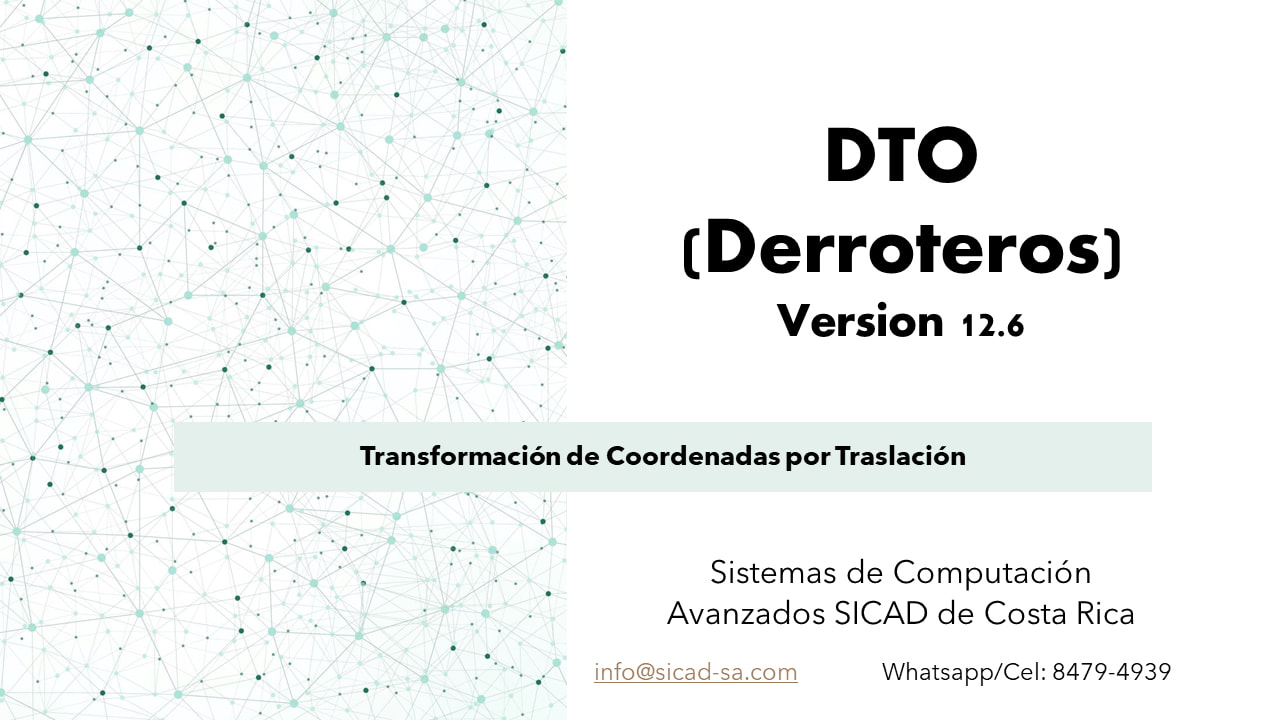 DTO
(Derroteros)
Version 12.6

Transformación de Coordenadas por Traslación

Sistemas de Computación Avanzados SICAD de Costa Rica

info@sicad-sa.com Whatsapp/Cel: 8479-4939